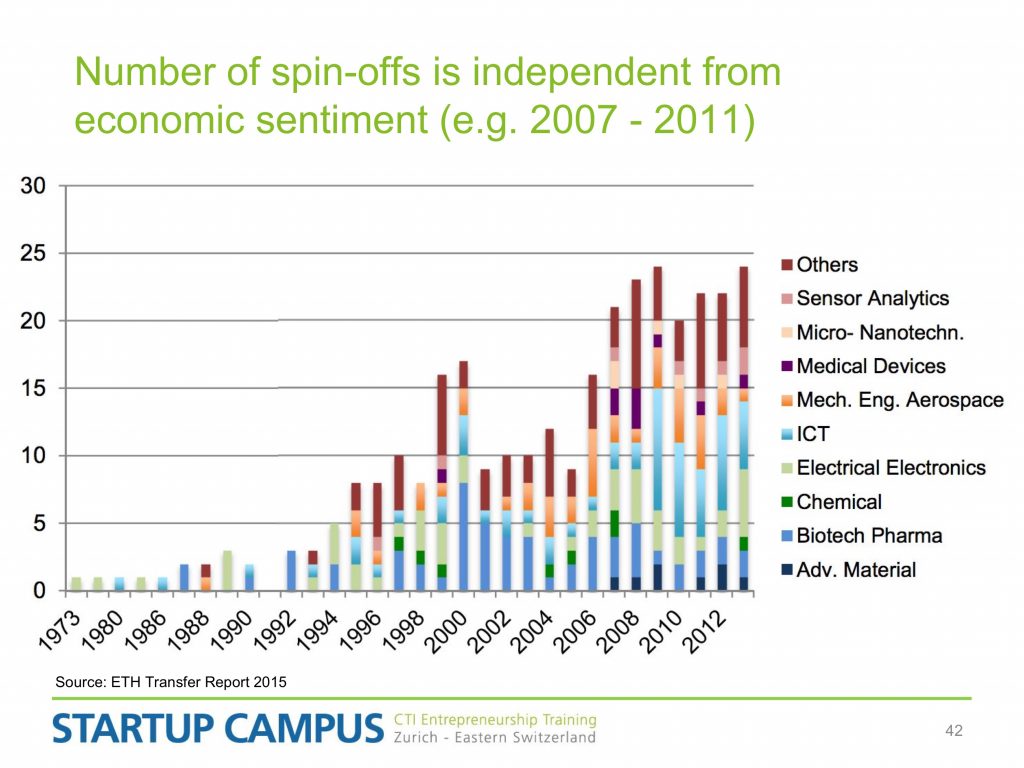 Number of spin-offs is independent from economic sentiment (e.g. 2007 - 2011)

30
25
20
15
10
5
0

1973 1980 1986 1988 1990 1992 1994 1996 1998 2000 2002 2004 2006 2008 2010 2012

Others
Sensor Analytics
Micro- Nanotechn.
Medical Devices
Mech. Eng. Aerospace
ICT
Electrical Electronics
Chemical
Biotech Pharma
Adv. Material

Source: ETH Transfer Report 2015

STARTUP CAMPUS CTI Entrepreneurship Training Zurich - Eastern Switzerland

42